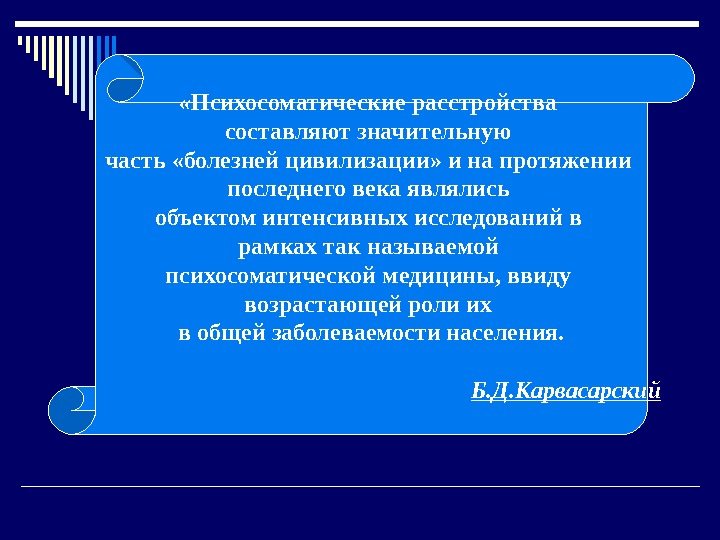 «Психосоматические расстройства составляют значительную часть «болезней цивилизации» и на протяжении последнего века являлись объектом интенсивных исследований в рамках так называемой психосоматической медицины, ввиду возрастающей роли их в общей заболеваемости населения.

Б.Д.Карвасарский